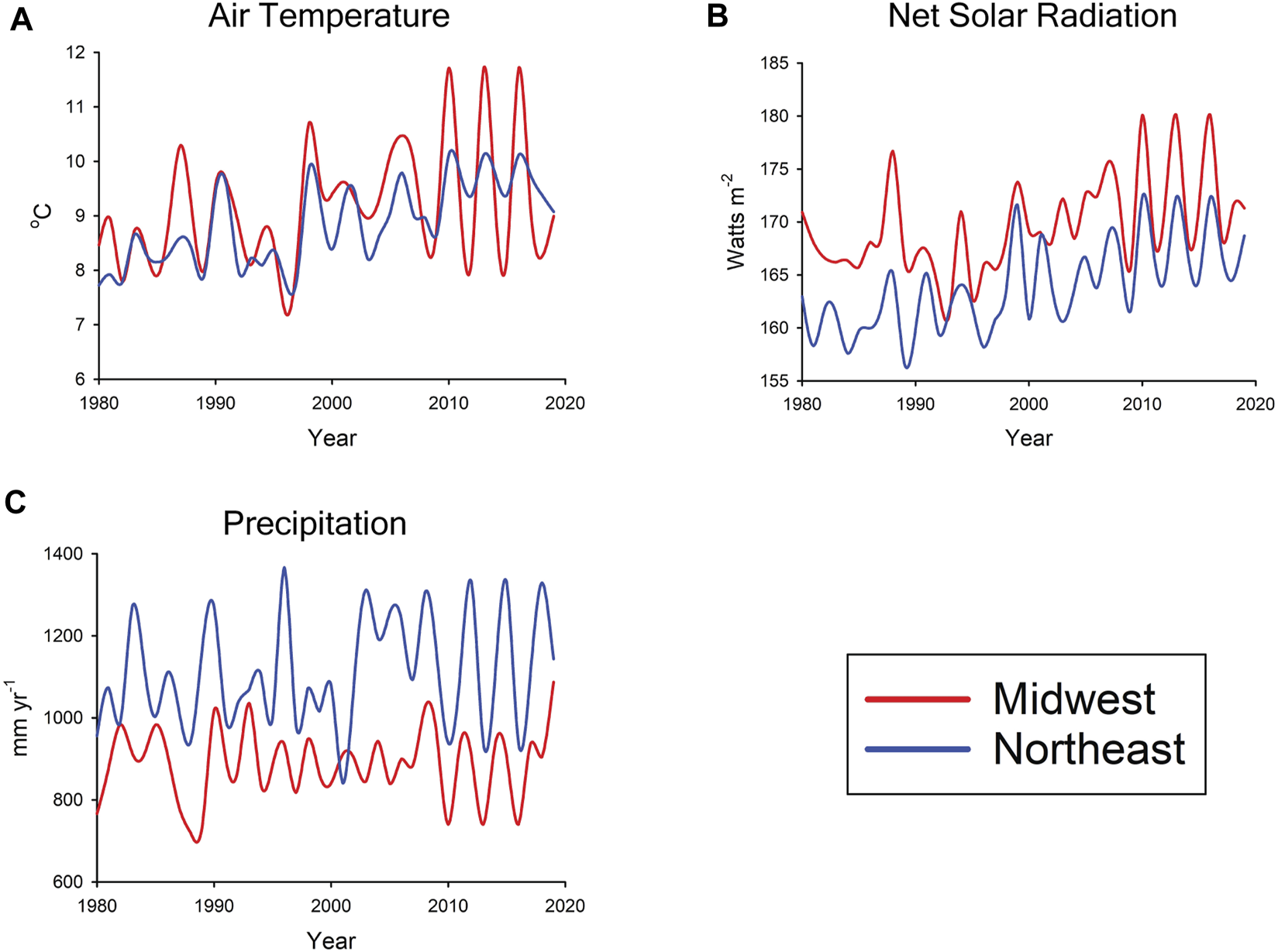 A

Air Temperature

12
11
10
9
8
7
6

$^{o}C$

1980
1990
2000
2010
2020

Year

B

Net Solar Radiation

185
180
175
170
165
160
155

Watts $m^{-2}$

1980
1990
2000
2010
2020

Year

C

Precipitation

1400
1200
1000
800
600

mm $yr^{-1}$

1980
1990
2000
2010
2020

Year

Midwest
Northeast